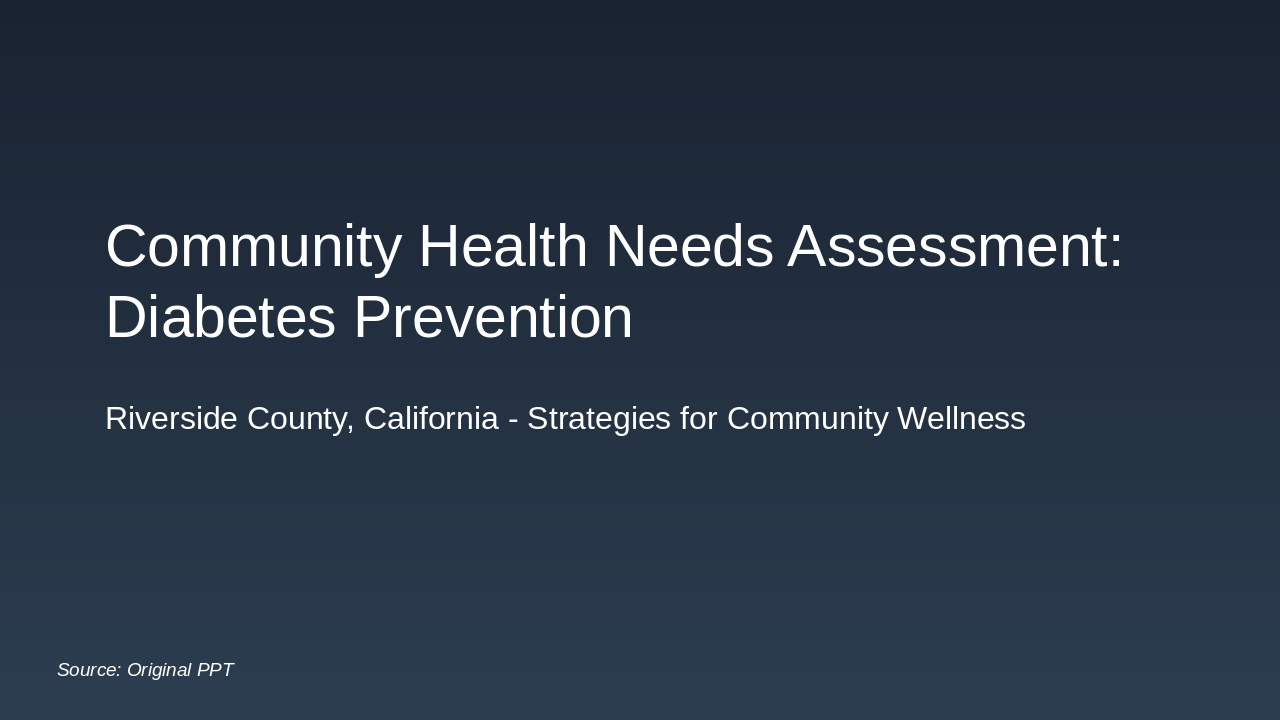 Community Health Needs Assessment: Diabetes Prevention

Riverside County, California - Strategies for Community Wellness

Source: Original PPT